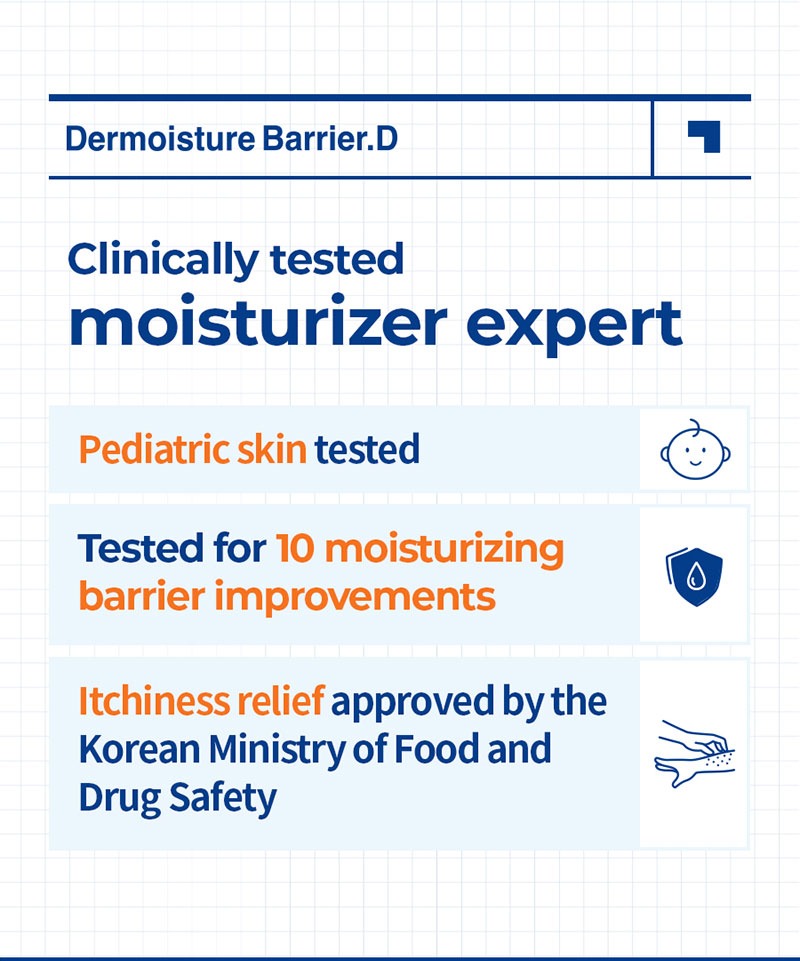 Dermoisture Barrier.D

Clinically tested
moisturizer expert

Pediatric skin tested

Tested for 10 moisturizing barrier improvements

Itchiness relief approved by the Korean Ministry of Food and Drug Safety